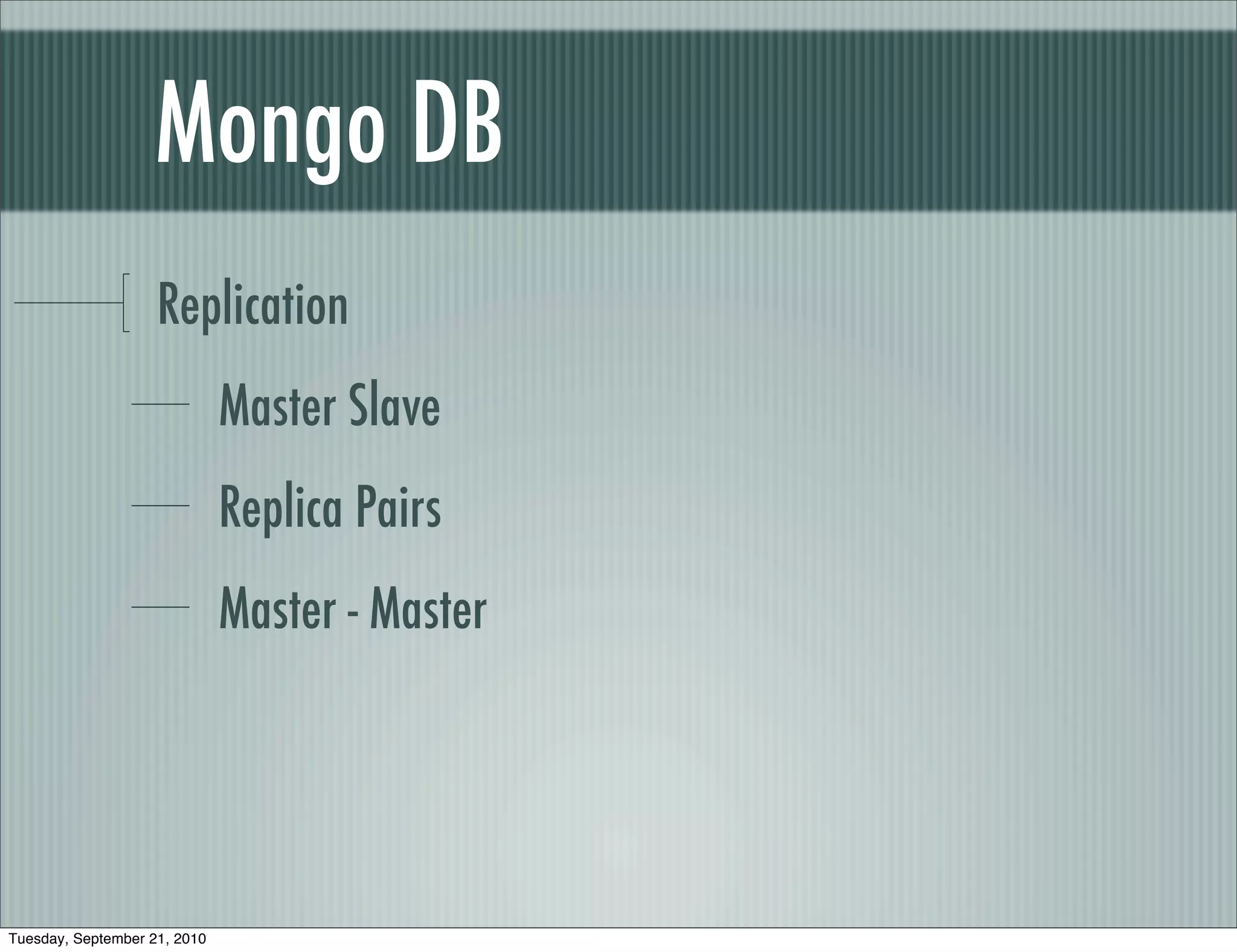 Mongo DB

Replication

Master Slave

Replica Pairs

Master - Master

Tuesday, September 21, 2010